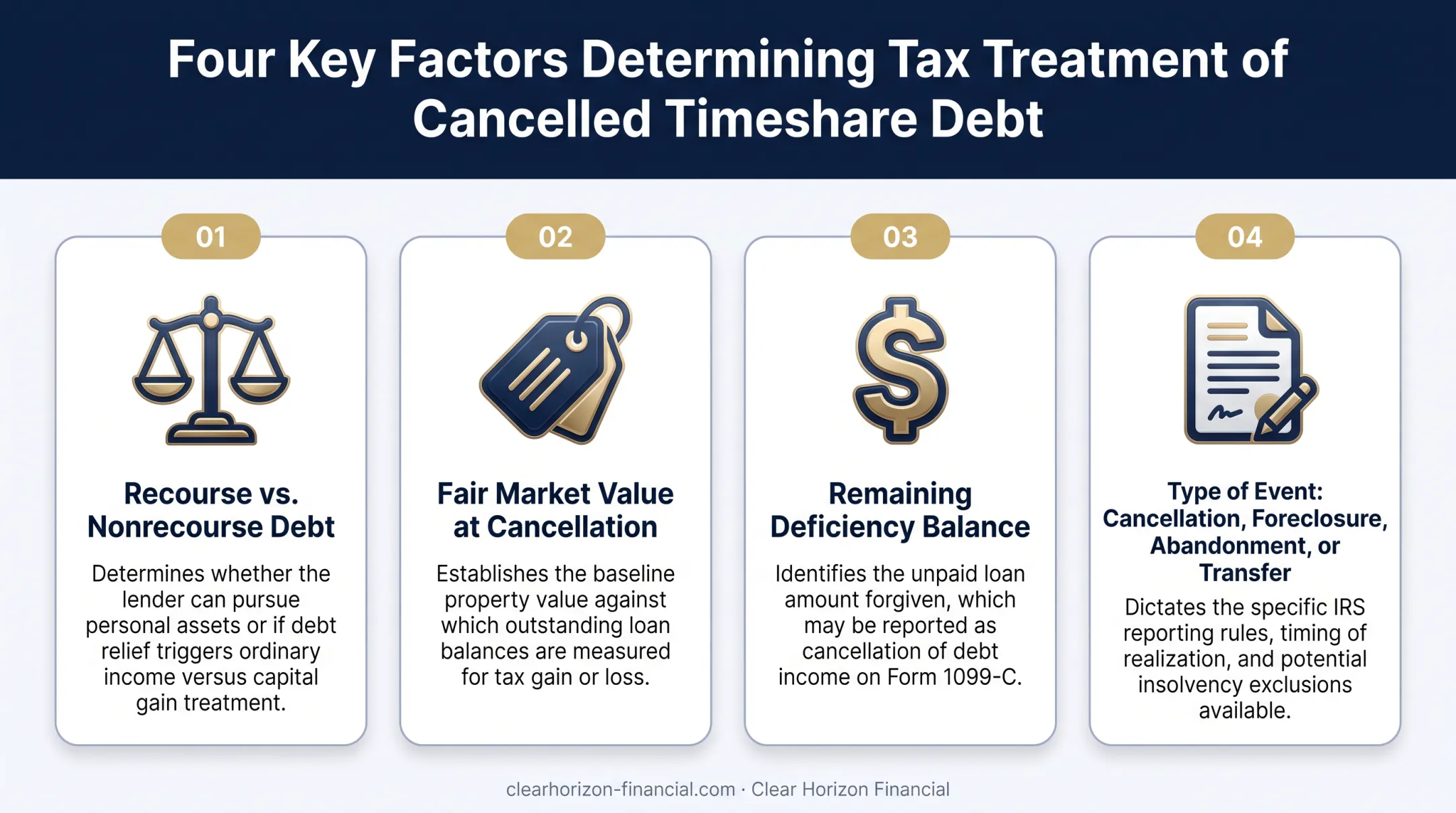 Four Key Factors Determining Tax Treatment of Cancelled Timeshare Debt

01

Recourse vs. Nonrecourse Debt

Determines whether the lender can pursue personal assets or if debt relief triggers ordinary income versus capital gain treatment.

02

Fair Market Value at Cancellation

Establishes the baseline property value against which outstanding loan balances are measured for tax gain or loss.

03

Remaining Deficiency Balance

Identifies the unpaid loan amount forgiven, which may be reported as cancellation of debt income on Form 1099-C.

04

Type of Event: Cancellation, Foreclosure, Abandonment, or Transfer

Dictates the specific IRS reporting rules, timing of realization, and potential insolvency exclusions available.

clearhorizon-financial.com · Clear Horizon Financial